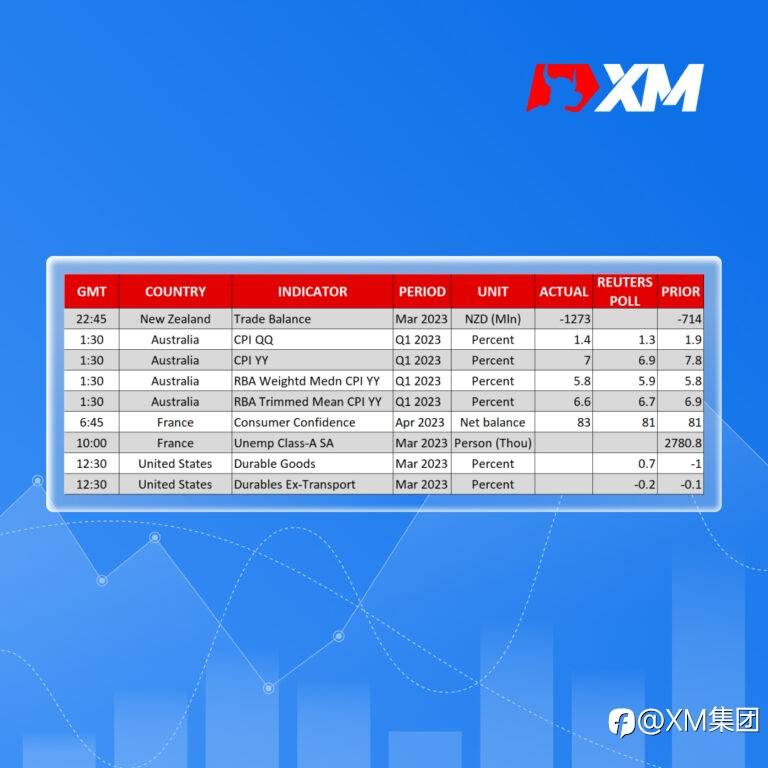 XM

| GMT | COUNTRY | INDICATOR | PERIOD | UNIT | ACTUAL | REUTERS POLL | PRIOR |
|---|---|---|---|---|---|---|---|
| 22:45 | New Zealand | Trade Balance | Mar 2023 | NZD (Mln) | -1273 | | -714 |
| 1:30 | Australia | CPI QQ | Q1 2023 | Percent | 1.4 | 1.3 | 1.9 |
| 1:30 | Australia | CPI YY | Q1 2023 | Percent | 7 | 6.9 | 7.8 |
| 1:30 | Australia | RBA Weightd Medn CPI YY | Q1 2023 | Percent | 5.8 | 5.9 | 5.8 |
| 1:30 | Australia | RBA Trimmed Mean CPI YY | Q1 2023 | Percent | 6.6 | 6.7 | 6.9 |
| 6:45 | France | Consumer Confidence | Apr 2023 | Net balance | 83 | 81 | 81 |
| 10:00 | France | Unemp Class-A SA | Mar 2023 | Person (Thou) | | | 2780.8 |
| 12:30 | United States | Durable Goods | Mar 2023 | Percent | | 0.7 | -1 |
| 12:30 | United States | Durables Ex-Transport | Mar 2023 | Percent | | -0.2 | -0.1 |

@XM集团